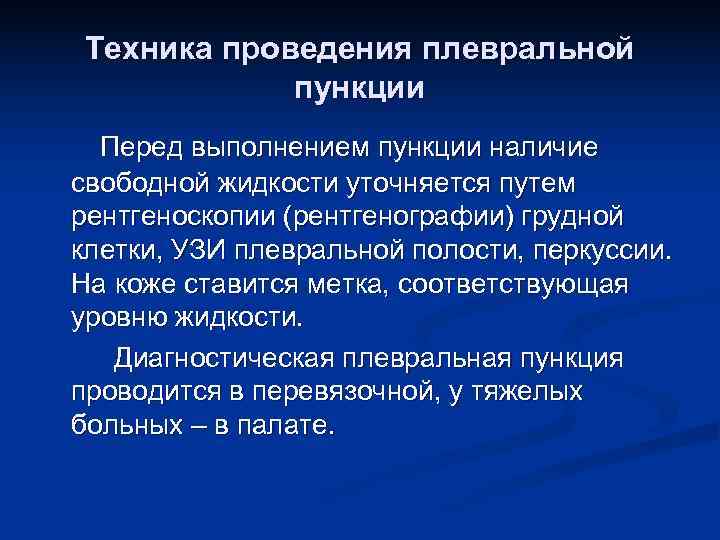 Техника проведения плевральной пункции

Перед выполнением пункции наличие свободной жидкости уточняется путем рентгеноскопии (рентгенографии) грудной клетки, УЗИ плевральной полости, перкуссии. На коже ставится метка, соответствующая уровню жидкости.

Диагностическая плевральная пункция проводится в перевязочной, у тяжелых больных – в палате.